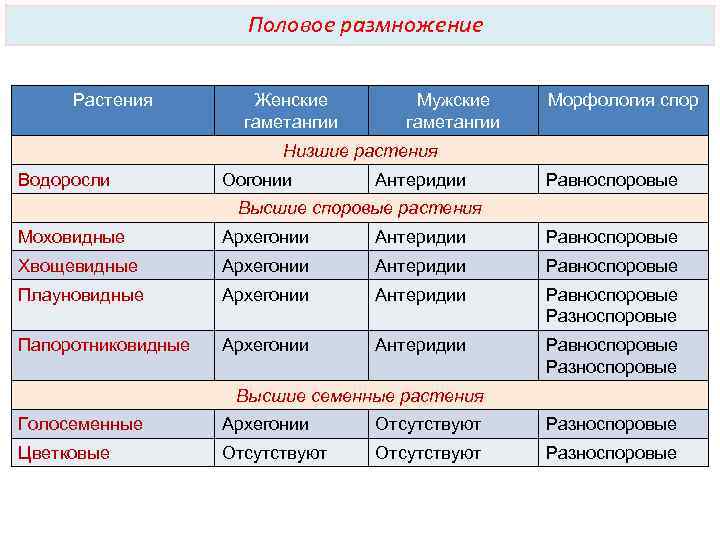 Половое размножение

| Растения | Женские гаметангии | Мужские гаметангии | Морфология спор |
|---|---|---|---|
| Низшие растения | | | |
| Водоросли | Оогонии | Антеридии | Равноспоровые |
| Высшие споровые растения | | | |
| Моховидные | Архегонии | Антеридии | Равноспоровые |
| Хвощевидные | Архегонии | Антеридии | Равноспоровые |
| Плауновидные | Архегонии | Антеридии | Равноспоровые Разноспоровые |
| Папоротниковидные | Архегонии | Антеридии | Равноспоровые Разноспоровые |
| Высшие семенные растения | | | |
| Голосеменные | Архегонии | Отсутствуют | Разноспоровые |
| Цветковые | Отсутствуют | Отсутствуют | Разноспоровые |